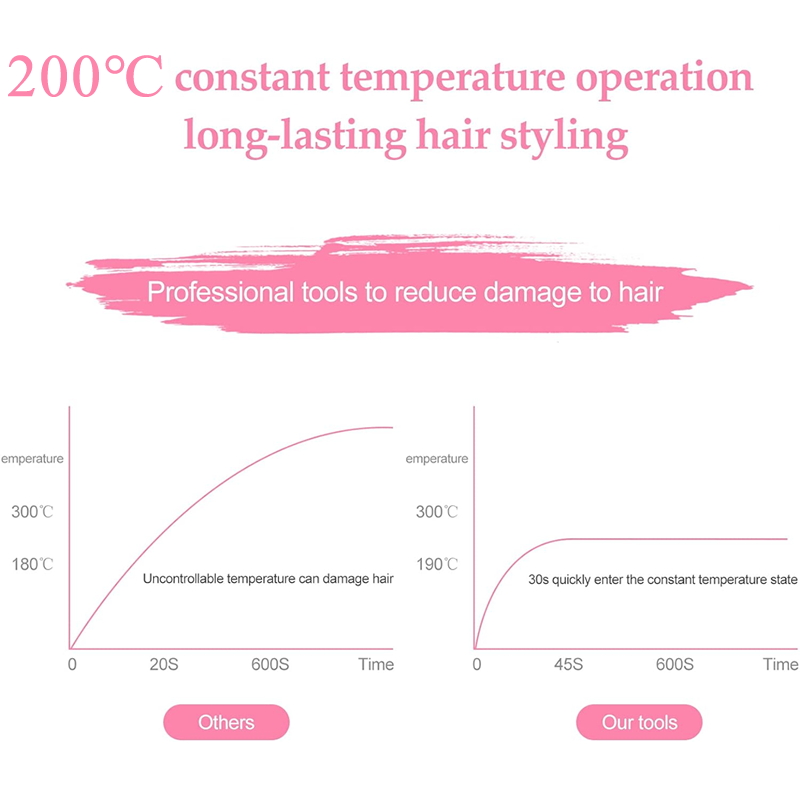 200℃ constant temperature operation long-lasting hair styling

Professional tools to reduce damage to hair

emperature

300℃

180℃

Uncontrollable temperature can damage hair

0 20S 600S Time

Others

emperature

300℃

190℃

30s quickly enter the constant temperature state

0 45S 600S Time

Our tools